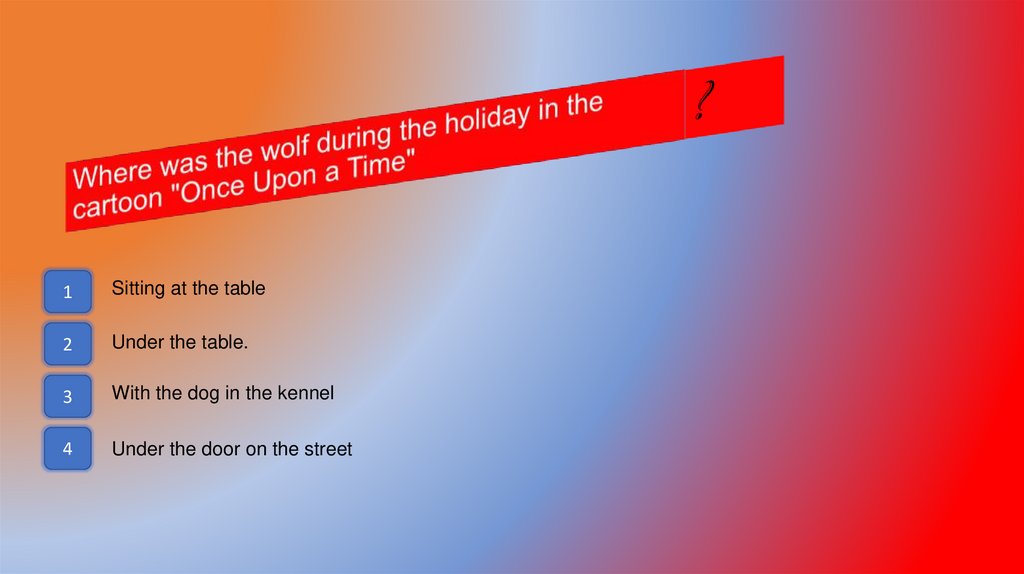 Where was the wolf during the holiday in the cartoon "Once Upon a Time"

?

1
Sitting at the table

2
Under the table.

3
With the dog in the kennel

4
Under the door on the street